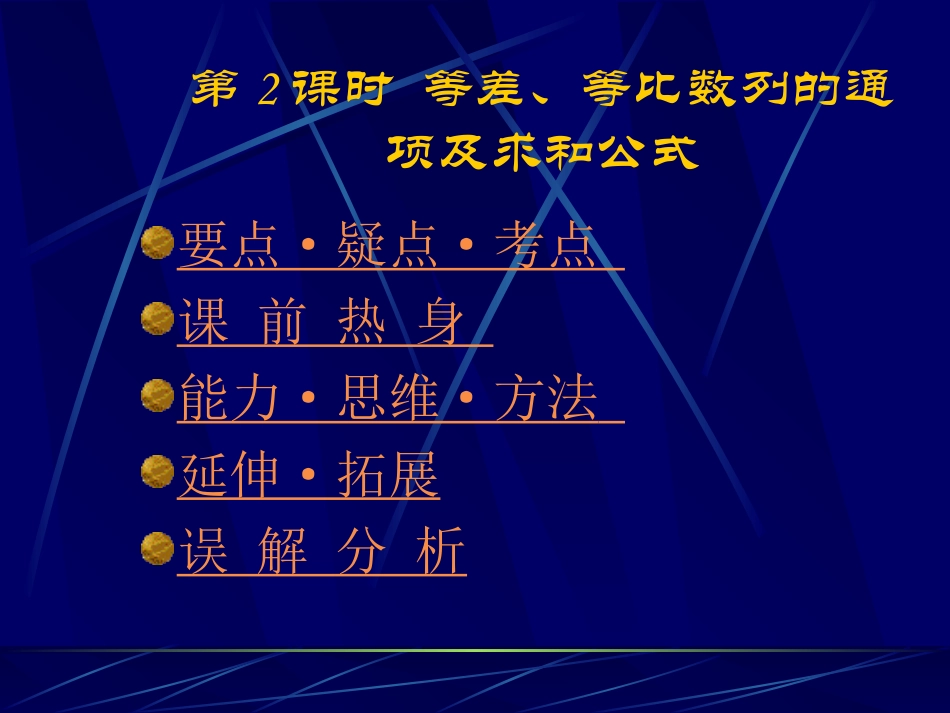 第 2 课时 等差、等比数列的通项及求和公式

要点·疑点·考点

课 前 热 身

能力·思维·方法

延伸·拓展

误 解 分 析